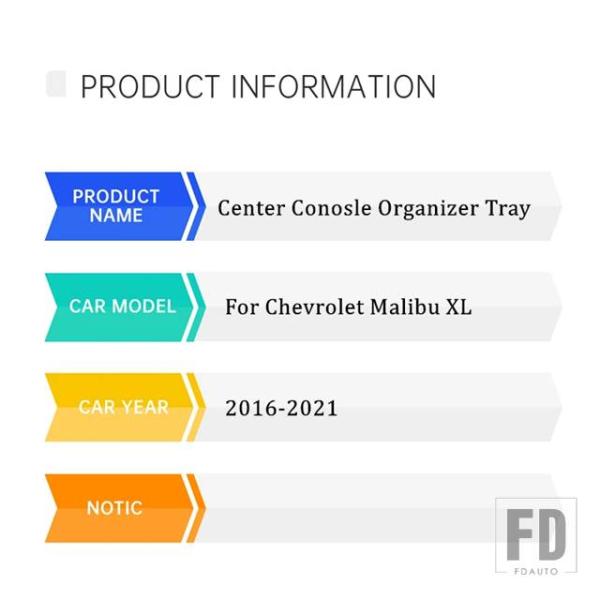 PRODUCT INFORMATION

PRODUCT NAME
Center Conosle Organizer Tray

CAR MODEL
For Chevrolet Malibu XL

CAR YEAR
2016-2021

NOTIC

FD
FDAUTO